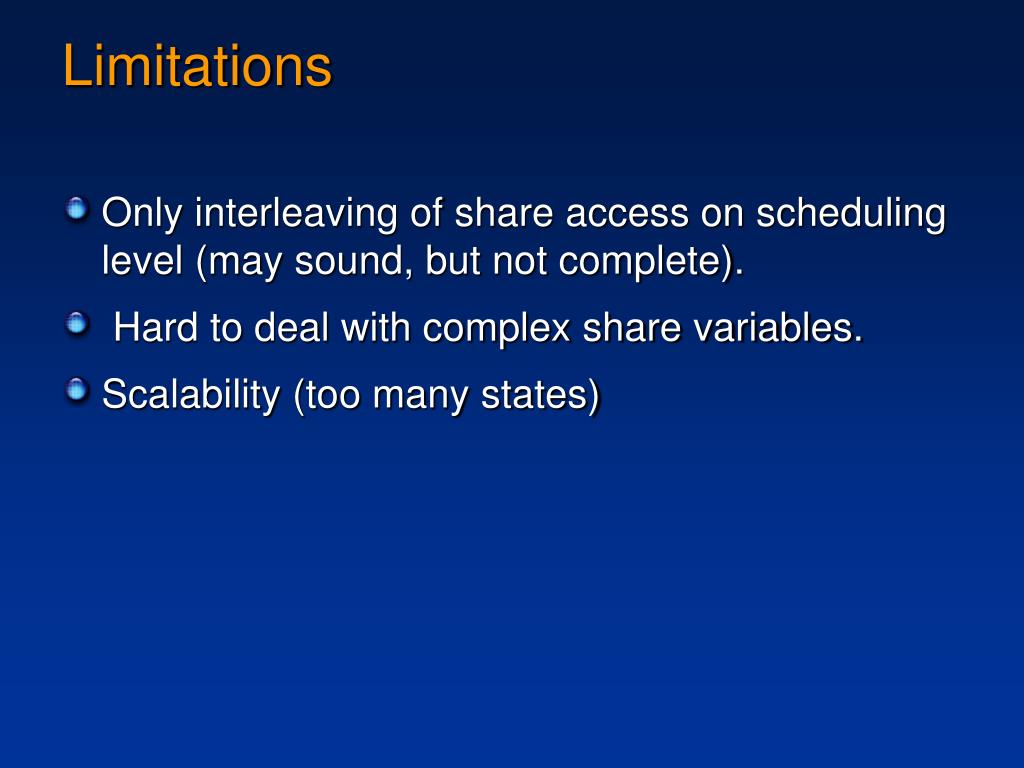 Limitations

Only interleaving of share access on scheduling level (may sound, but not complete).

Hard to deal with complex share variables.

Scalability (too many states)